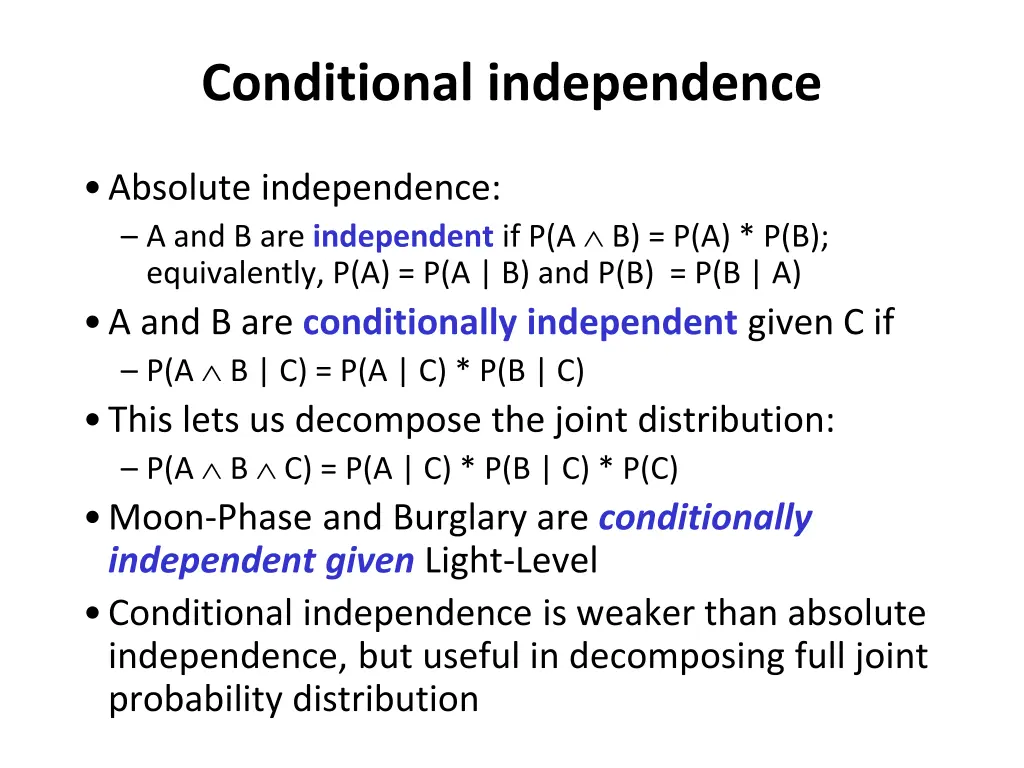 Conditional independence

• Absolute independence:
– A and B are independent if $P(A \wedge B) = P(A) * P(B)$; equivalently, $P(A) = P(A \mid B)$ and $P(B) = P(B \mid A)$

• A and B are conditionally independent given C if
– $P(A \wedge B \mid C) = P(A \mid C) * P(B \mid C)$

• This lets us decompose the joint distribution:
– $P(A \wedge B \wedge C) = P(A \mid C) * P(B \mid C) * P(C)$

• Moon-Phase and Burglary are conditionally independent given Light-Level

• Conditional independence is weaker than absolute independence, but useful in decomposing full joint probability distribution